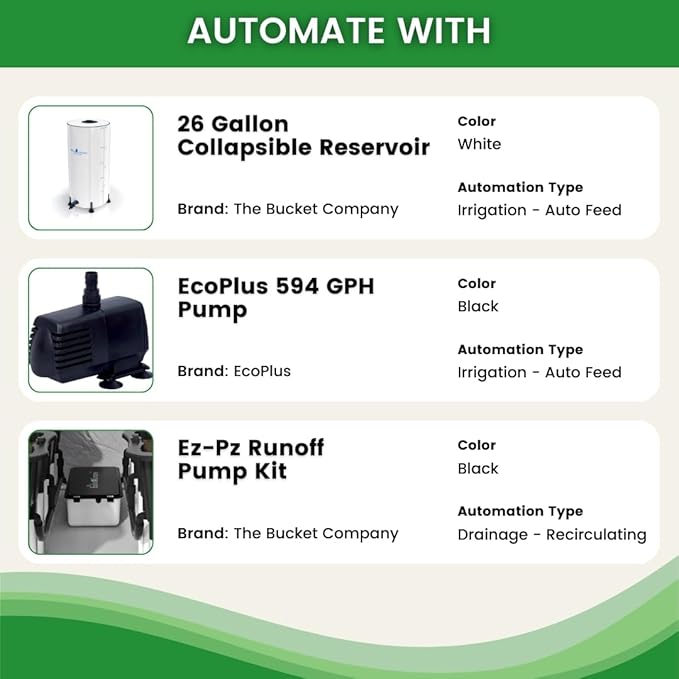 AUTOMATE WITH

26 Gallon Collapsible Reservoir

Brand: The Bucket Company

Color
White

Automation Type
Irrigation - Auto Feed

EcoPlus 594 GPH Pump

Brand: EcoPlus

Color
Black

Automation Type
Irrigation - Auto Feed

Ez-Pz Runoff Pump Kit

Brand: The Bucket Company

Color
Black

Automation Type
Drainage - Recirculating